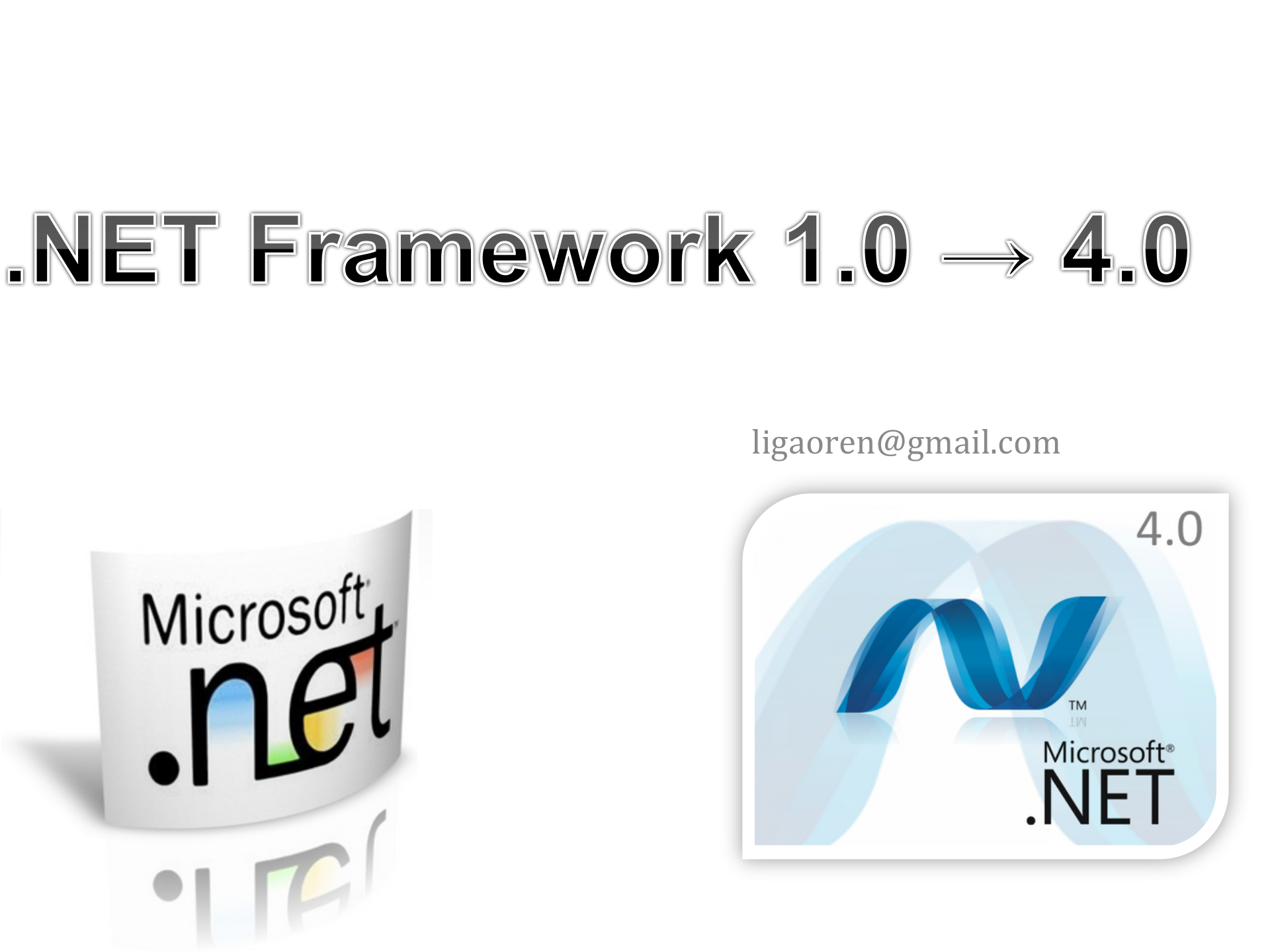 .NET Framework 1.0 → 4.0

ligaoren@gmail.com

Microsoft®
.net™

4.0
™
Microsoft®
.NET